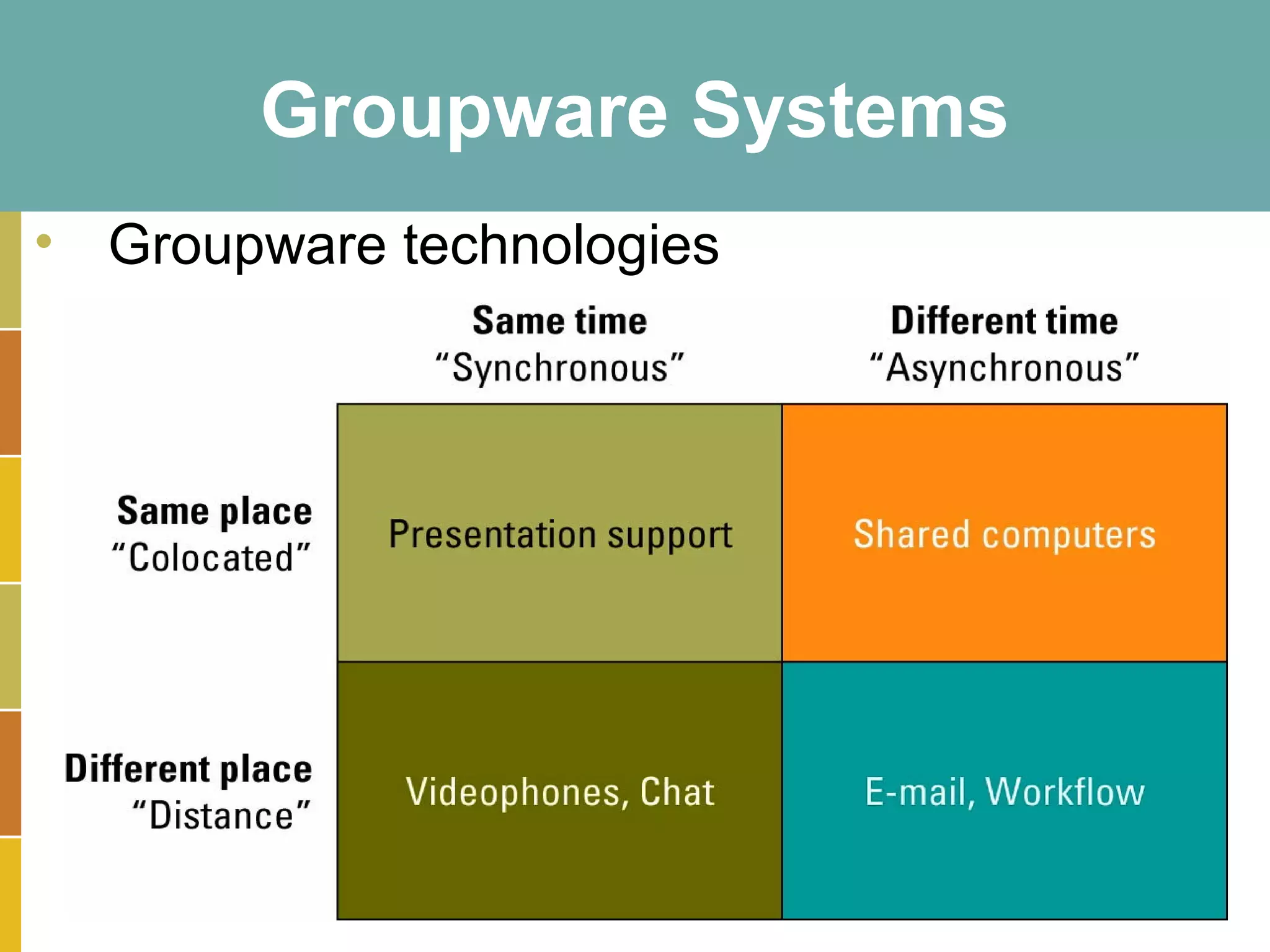 Groupware Systems

• Groupware technologies

| | Same time “Synchronous” | Different time “Asynchronous” |
|---|---|---|
| Same place “Colocated” | Presentation support | Shared computers |
| Different place “Distance” | Videophones, Chat | E-mail, Workflow |